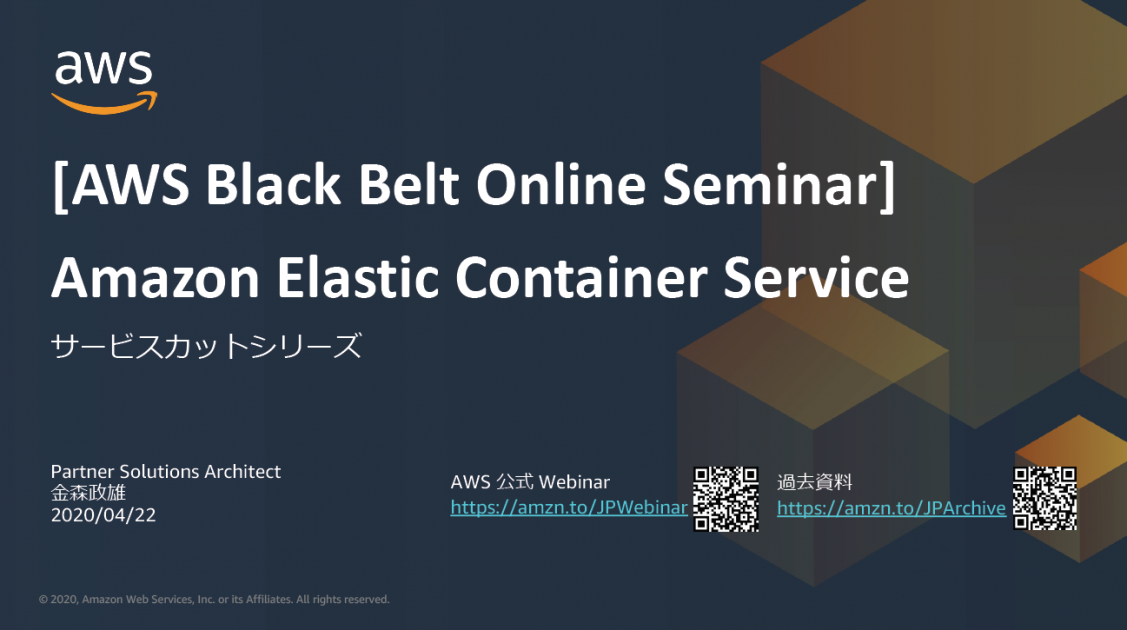 aws

[AWS Black Belt Online Seminar]

Amazon Elastic Container Service

サービスカットシリーズ

Partner Solutions Architect
金森政雄
2020/04/22

AWS 公式 Webinar
https://amzn.to/JPWebinar

過去資料
https://amzn.to/JPArchive

© 2020, Amazon Web Services, Inc. or its Affiliates. All rights reserved.